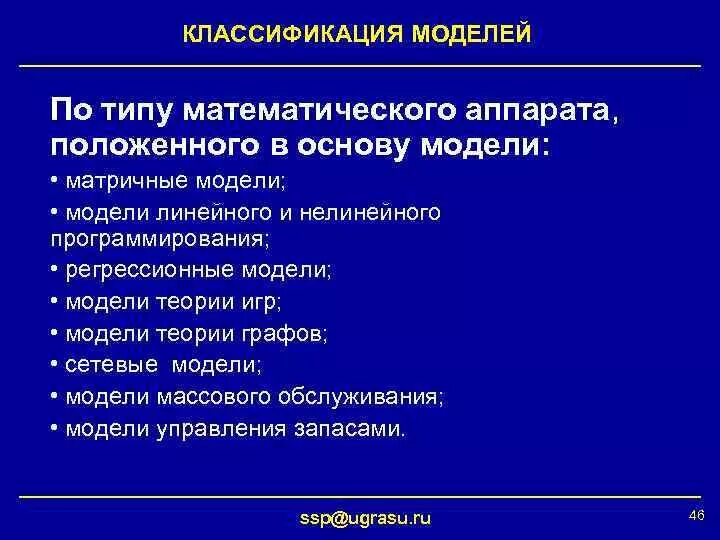 КЛАССИФИКАЦИЯ МОДЕЛЕЙ

По типу математического аппарата, положенного в основу модели:

• матричные модели;
• модели линейного и нелинейного программирования;
• регрессионные модели;
• модели теории игр;
• модели теории графов;
• сетевые модели;
• модели массового обслуживания;
• модели управления запасами.

ssp@ugrasu.ru

46